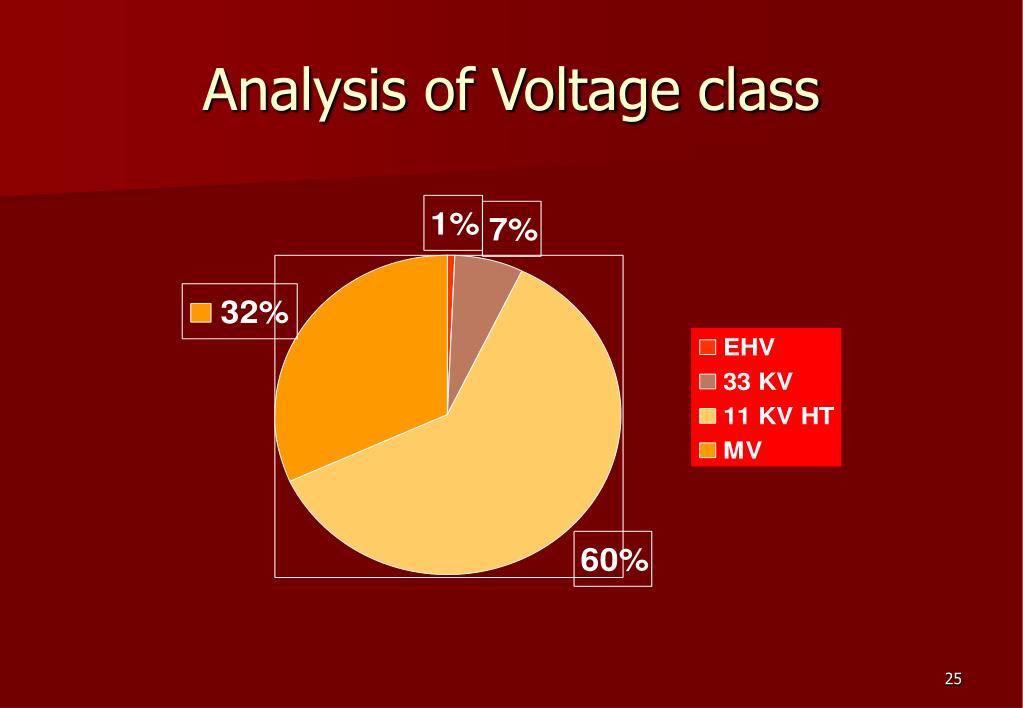 Analysis of Voltage class

1%

7%

32%

60%

EHV
33 KV
11 KV HT
MV

25